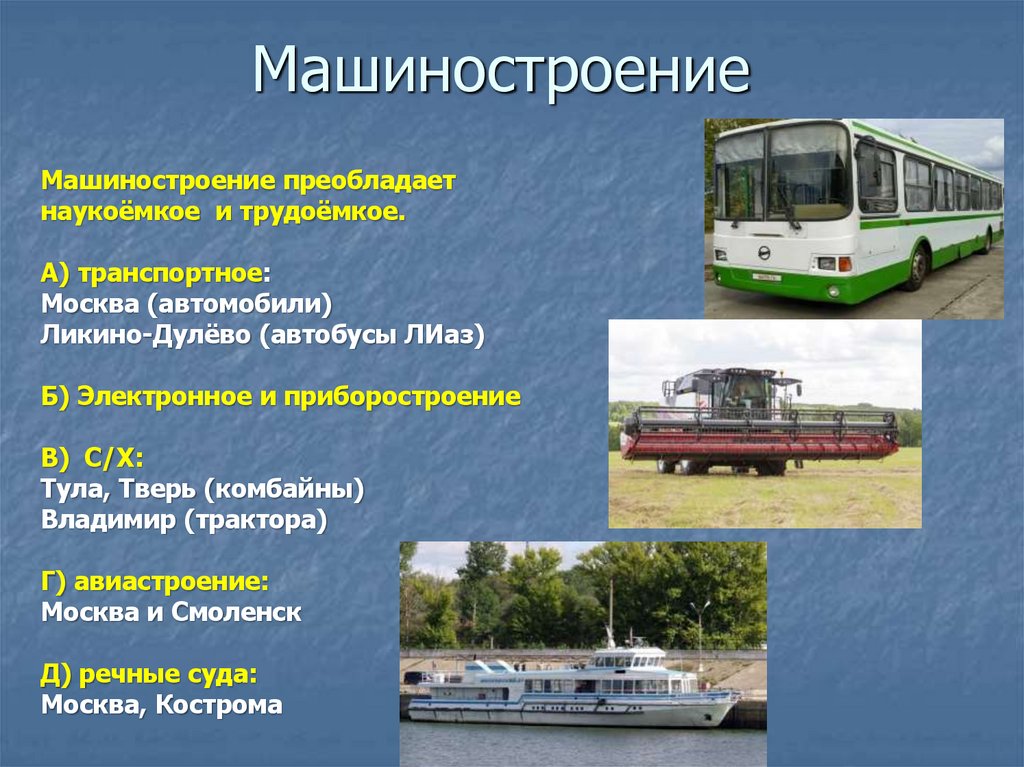 Машиностроение

Машиностроение преобладает наукоёмкое и трудоёмкое.

А) транспортное:
Москва (автомобили)
Ликино-Дулёво (автобусы ЛИаз)

Б) Электронное и приборостроение

В) С/Х:
Тула, Тверь (комбайны)
Владимир (трактора)

Г) авиастроение:
Москва и Смоленск

Д) речные суда:
Москва, Кострома